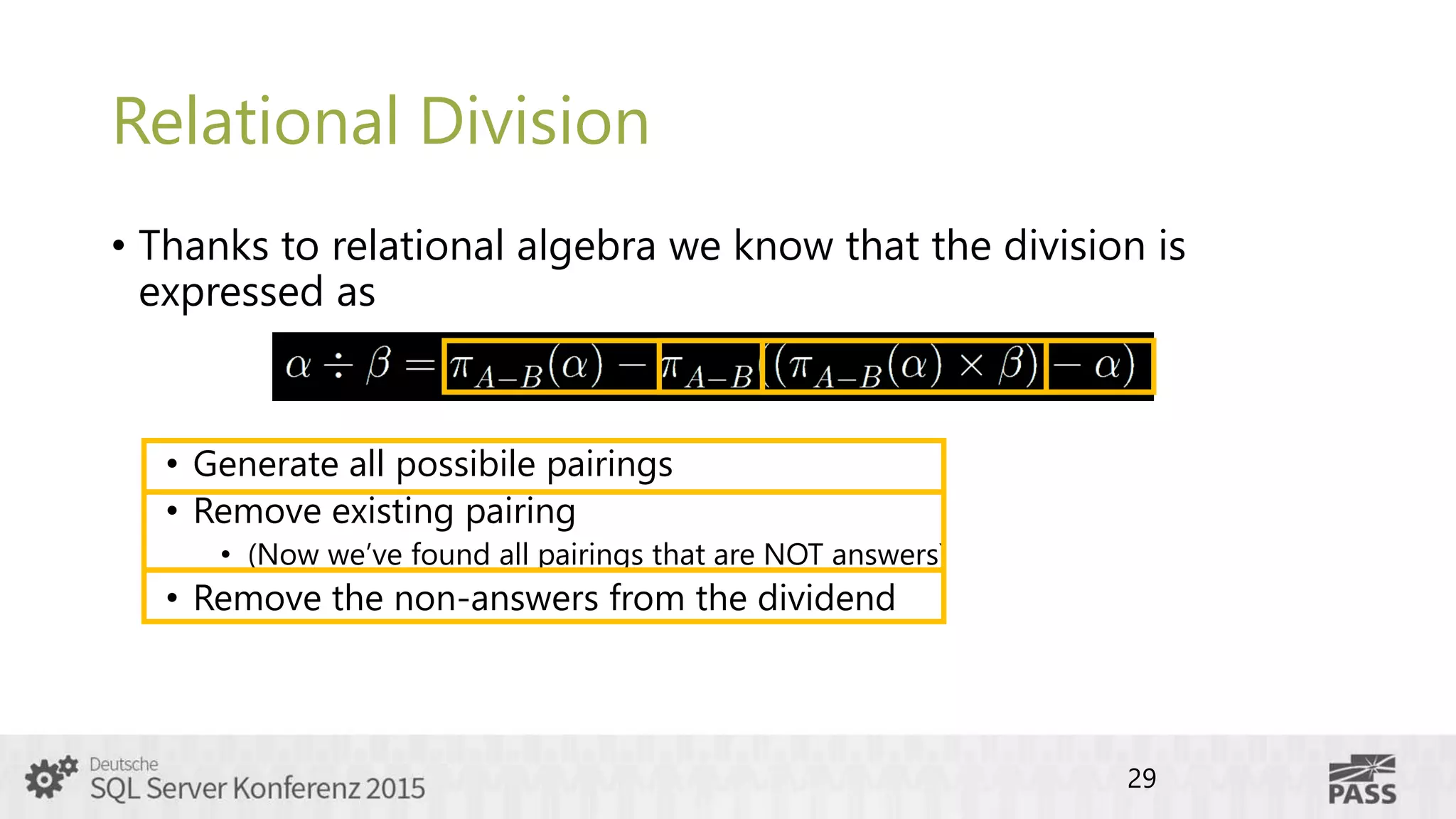 Relational Division

• Thanks to relational algebra we know that the division is expressed as

$\alpha \div \beta = \pi_{A-B}(\alpha) - \pi_{A-B}((\pi_{A-B}(\alpha) \times \beta) - \alpha)$

• Generate all possibile pairings
• Remove existing pairing
  • (Now we've found all pairings that are NOT answers)
• Remove the non-answers from the dividend

Deutsche
SQL Server Konferenz 2015

29

PASS